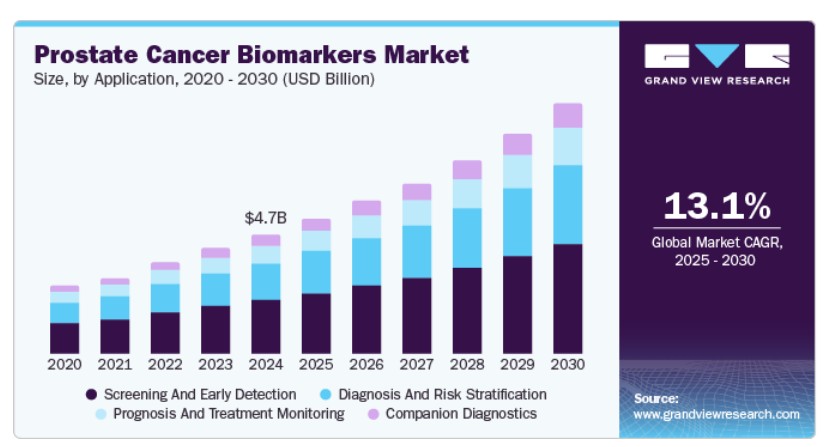 Prostate Cancer Biomarkers Market
Size, by Application, 2020 - 2030 (USD Billion)

$4.7B

2020 2021 2022 2023 2024 2025 2026 2027 2028 2029 2030

Screening And Early Detection
Diagnosis And Risk Stratification
Prognosis And Treatment Monitoring
Companion Diagnostics

GRAND VIEW RESEARCH

13.1%
Global Market CAGR, 2025 - 2030

Source:
www.grandviewresearch.com